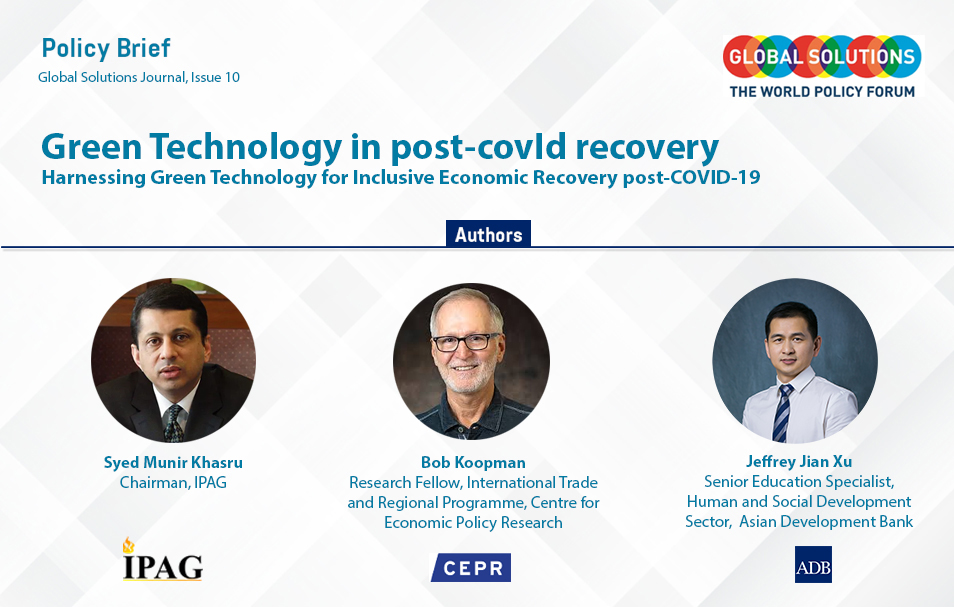 Policy Brief
Global Solutions Journal, Issue 10

GLOBAL SOLUTIONS
THE WORLD POLICY FORUM

Green Technology in post-covId recovery
Harnessing Green Technology for Inclusive Economic Recovery post-COVID-19

Authors

Syed Munir Khasru
Chairman, IPAG

IPAG

Bob Koopman
Research Fellow, International Trade and Regional Programme, Centre for Economic Policy Research

CEPR

Jeffrey Jian Xu
Senior Education Specialist, Human and Social Development Sector, Asian Development Bank

ADB